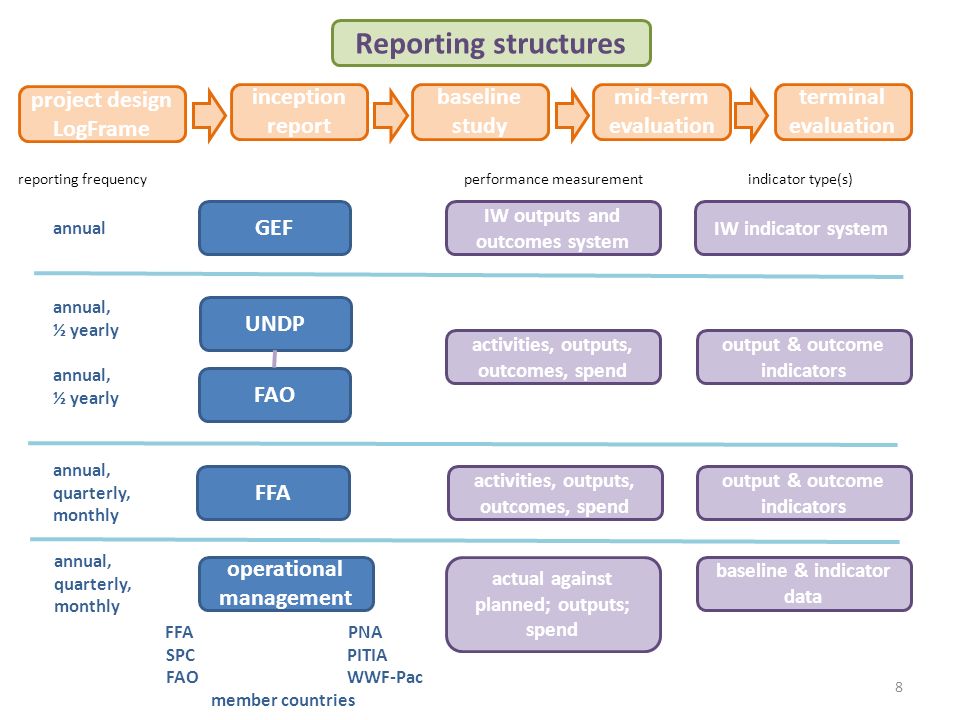 Reporting structures

project design LogFrame

inception report

baseline study

mid-term evaluation

terminal evaluation

reporting frequency

performance measurement

indicator type(s)

annual

GEF

IW outputs and outcomes system

IW indicator system

annual, ½ yearly

UNDP

annual, ½ yearly

FAO

activities, outputs, outcomes, spend

output & outcome indicators

annual, quarterly, monthly

FFA

activities, outputs, outcomes, spend

output & outcome indicators

annual, quarterly, monthly

operational management

actual against planned; outputs; spend

baseline & indicator data

FFA
SPC
FAO

PNA
PITIA
WWF-Pac

member countries

8